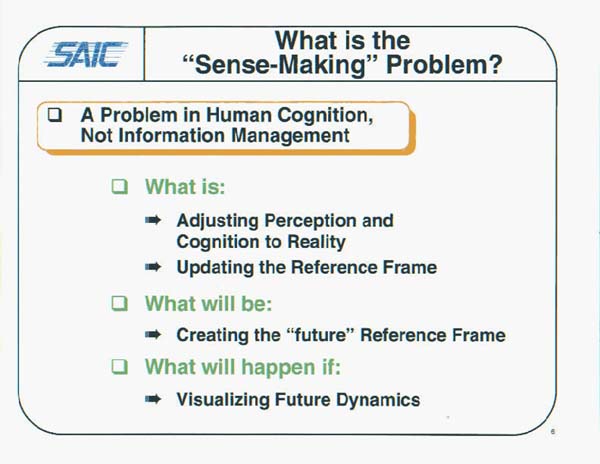 SAIC

What is the "Sense-Making" Problem?

❑ A Problem in Human Cognition, Not Information Management

❑ What is:

➡ Adjusting Perception and Cognition to Reality

➡ Updating the Reference Frame

❑ What will be:

➡ Creating the "future" Reference Frame

❑ What will happen if:

➡ Visualizing Future Dynamics

6